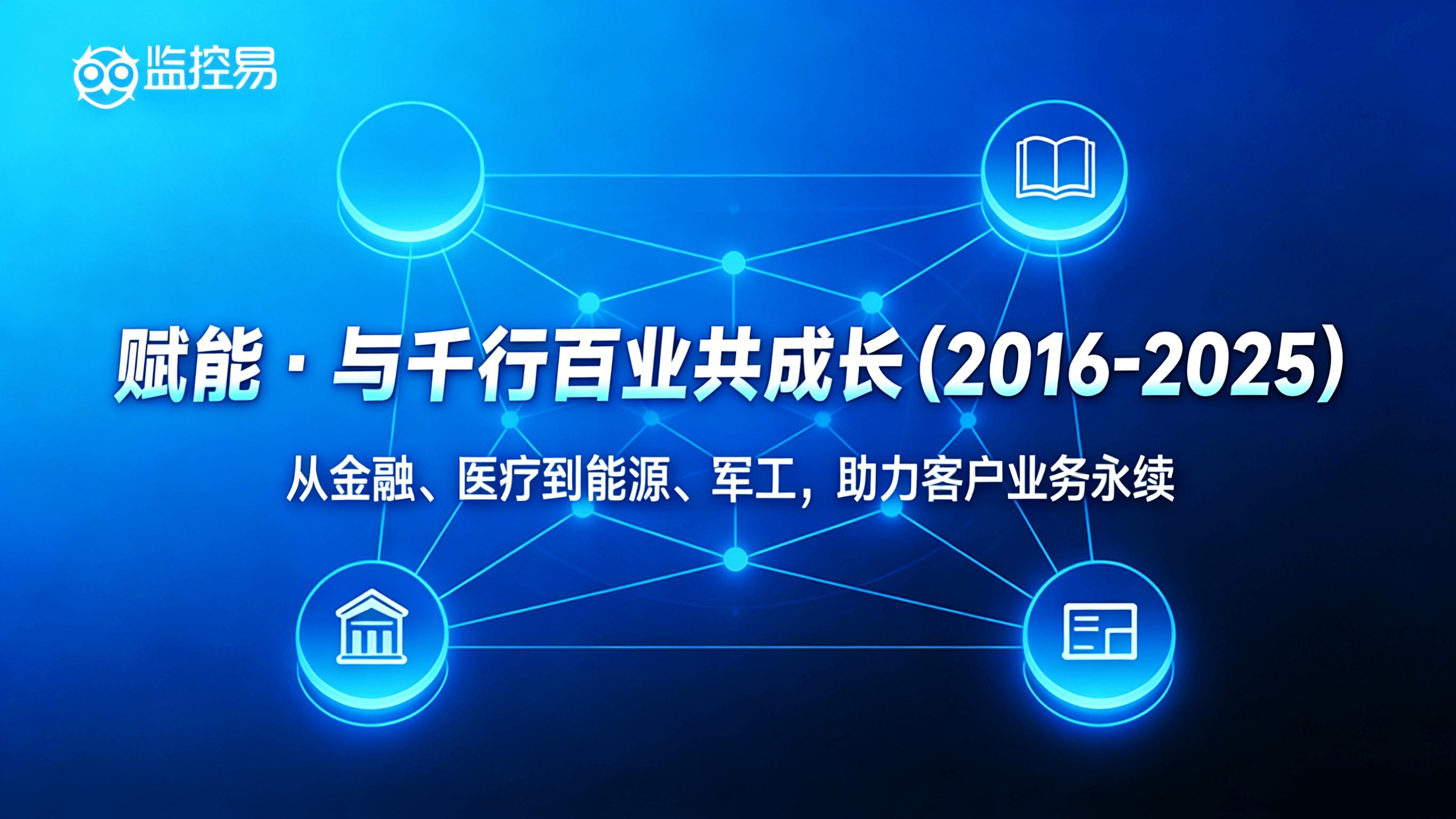 监控易

赋能 · 与千行百业共成长(2016-2025)

从金融、医疗到能源、军工，助力客户业务永续